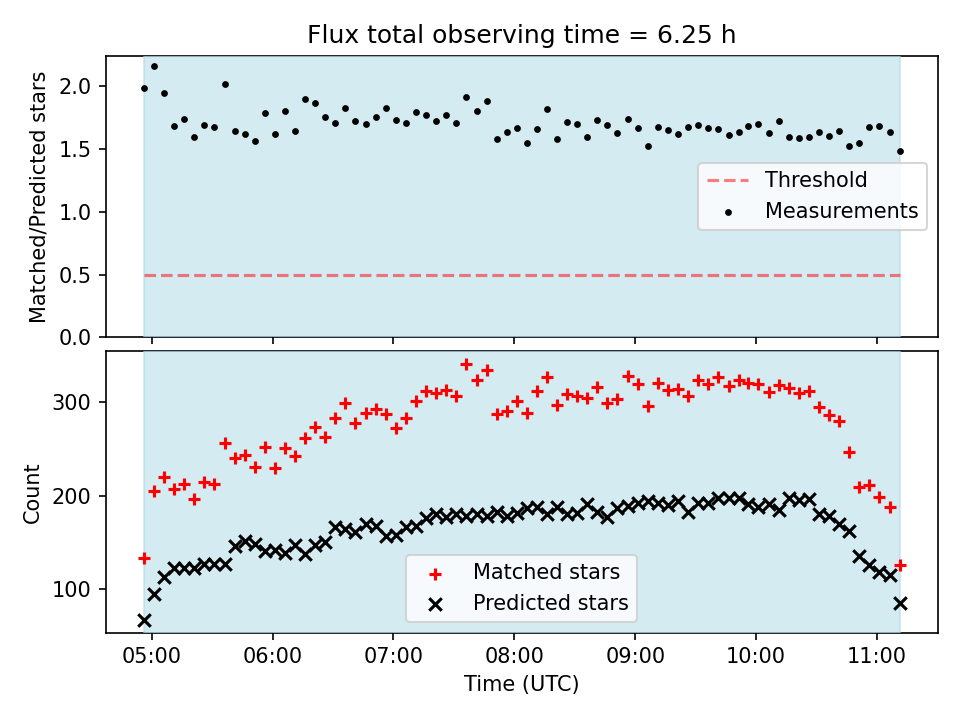 Flux total observing time = 6.25 h

Matched/Predicted stars

2.0
1.5
1.0
0.5
0.0

Threshold
Measurements

Count

300
200
100

Matched stars
Predicted stars

05:00
06:00
07:00
08:00
09:00
10:00
11:00

Time (UTC)